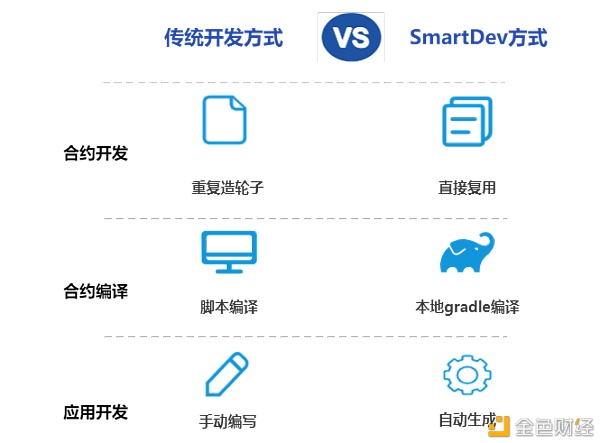 传统开发方式

VS

SmartDev方式

合约开发

重复造轮子

直接复用

合约编译

脚本编译

本地gradle编译

应用开发

手动编写

自动生成

金色财经